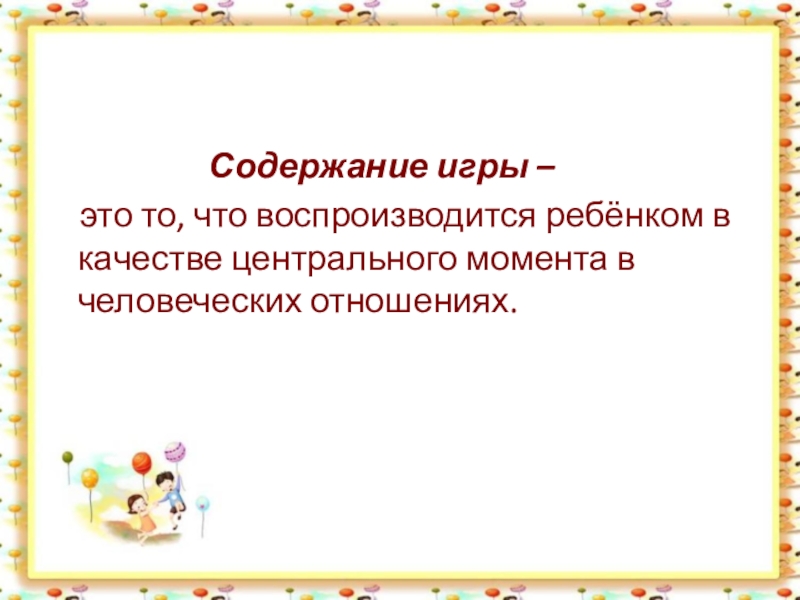 Содержание игры –

это то, что воспроизводится ребёнком в качестве центрального момента в человеческих отношениях.